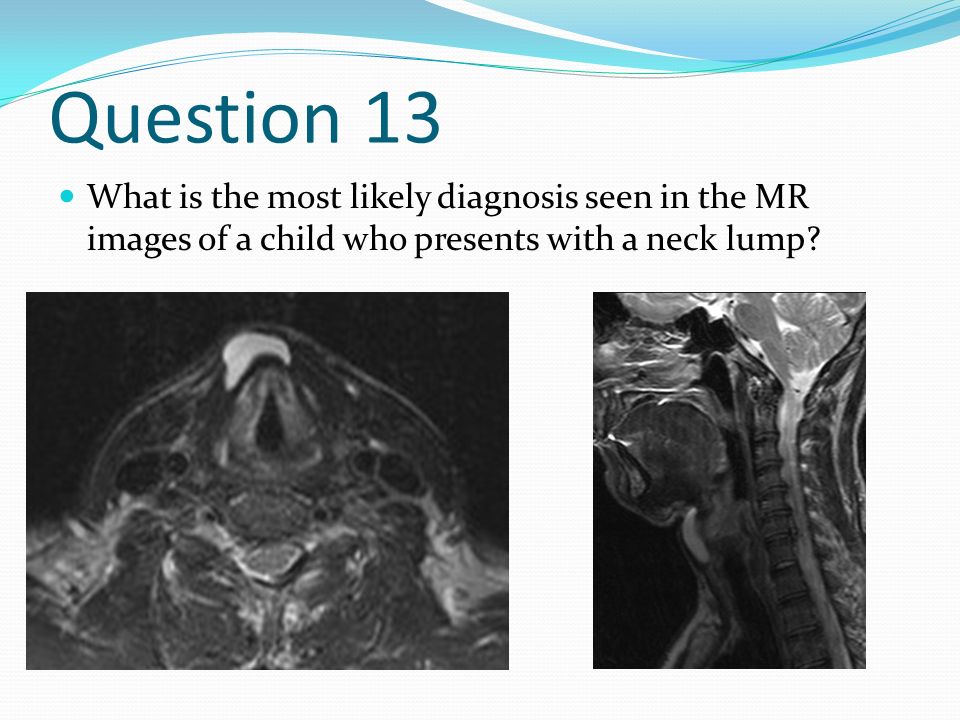 Question 13

What is the most likely diagnosis seen in the MR images of a child who presents with a neck lump?